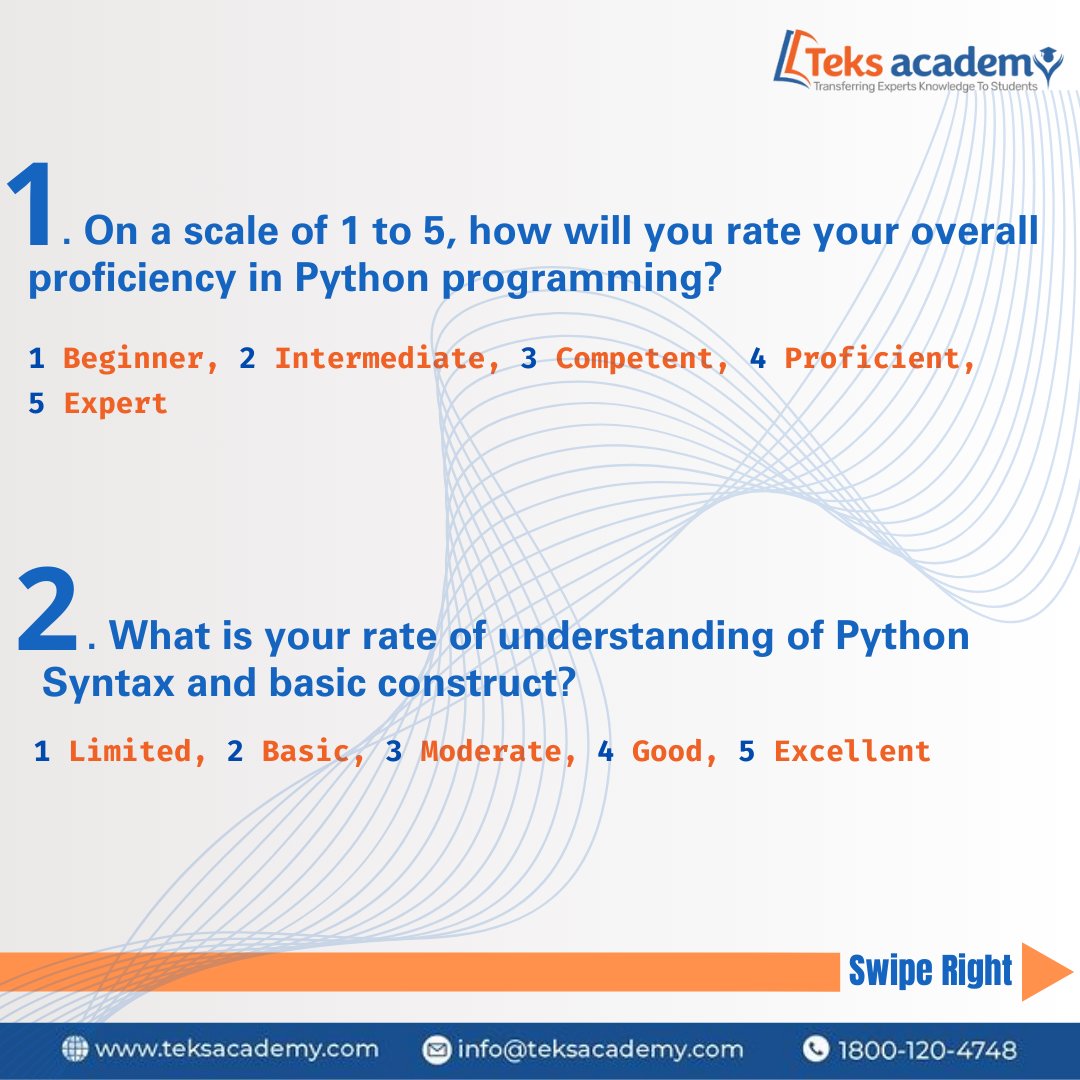 Teks academy
Transferring Experts Knowledge To Students

1. On a scale of 1 to 5, how will you rate your overall proficiency in Python programming?

1 Beginner, 2 Intermediate, 3 Competent, 4 Proficient, 5 Expert

2. What is your rate of understanding of Python Syntax and basic construct?

1 Limited, 2 Basic, 3 Moderate, 4 Good, 5 Excellent

Swipe Right

www.teksacademy.com info@teksacademy.com 1800-120-4748